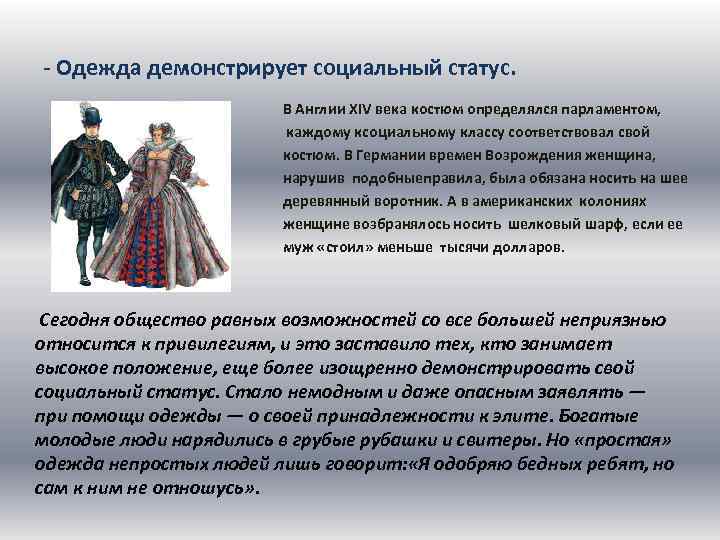 - Одежда демонстрирует социальный статус.

В Англии XIV века костюм определялся парламентом, каждому ксоциальному классу соответствовал свой костюм. В Германии времен Возрождения женщина, нарушив подобныеправила, была обязана носить на шее деревянный воротник. А в американских колониях женщине возбранялось носить шелковый шарф, если ее муж «стоил» меньше тысячи долларов.

Сегодня общество равных возможностей со все большей неприязнью относится к привилегиям, и это заставило тех, кто занимает высокое положение, еще более изощренно демонстрировать свой социальный статус. Стало немодным и даже опасным заявлять — при помощи одежды — о своей принадлежности к элите. Богатые молодые люди нарядились в грубые рубашки и свитеры. Но «простая» одежда непростых людей лишь говорит:«Я одобряю бедных ребят, но сам к ним не отношусь».